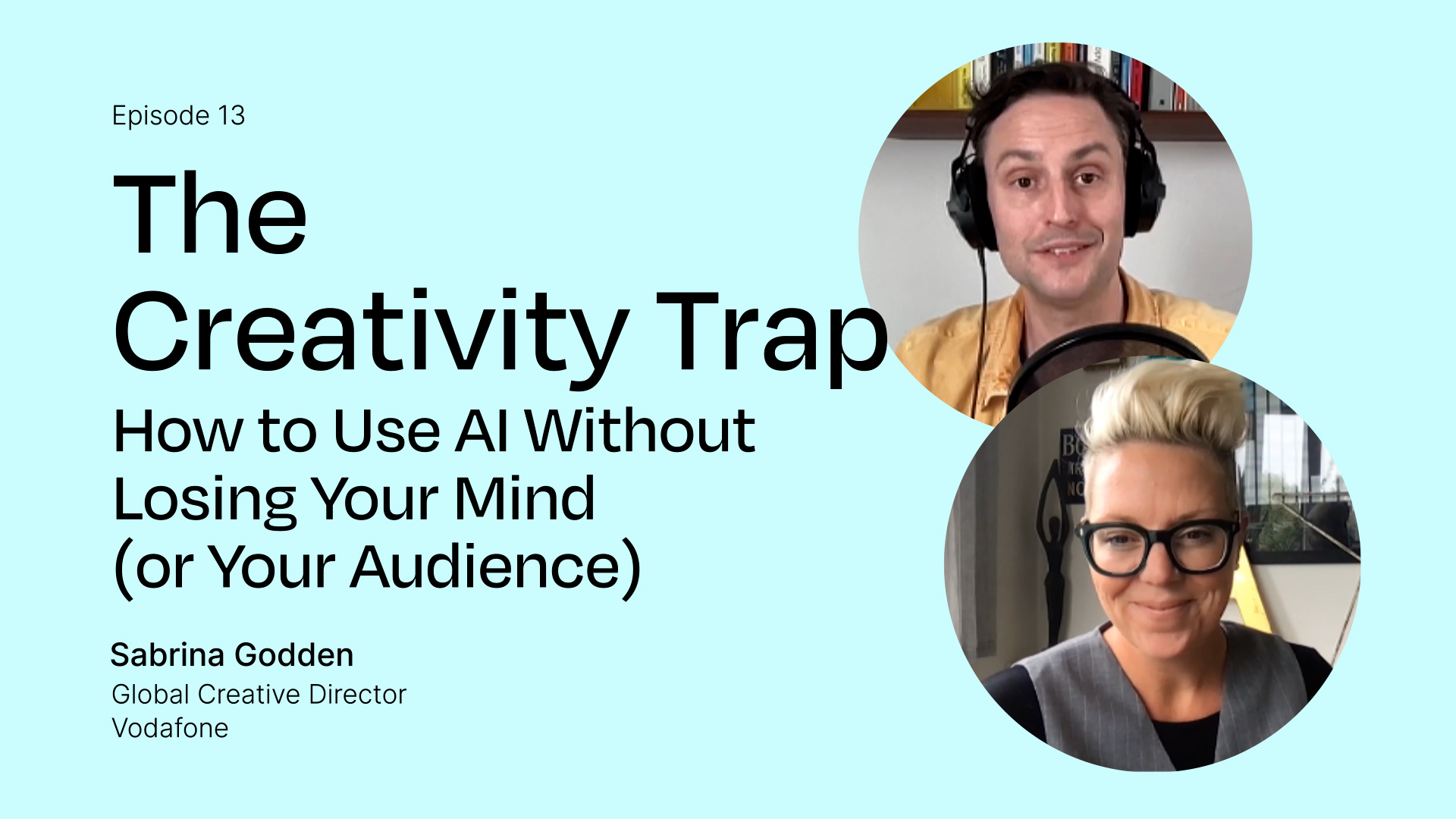 Episode 13

The Creativity Trap

How to Use AI Without Losing Your Mind (or Your Audience)

Sabrina Godden
Global Creative Director
Vodafone